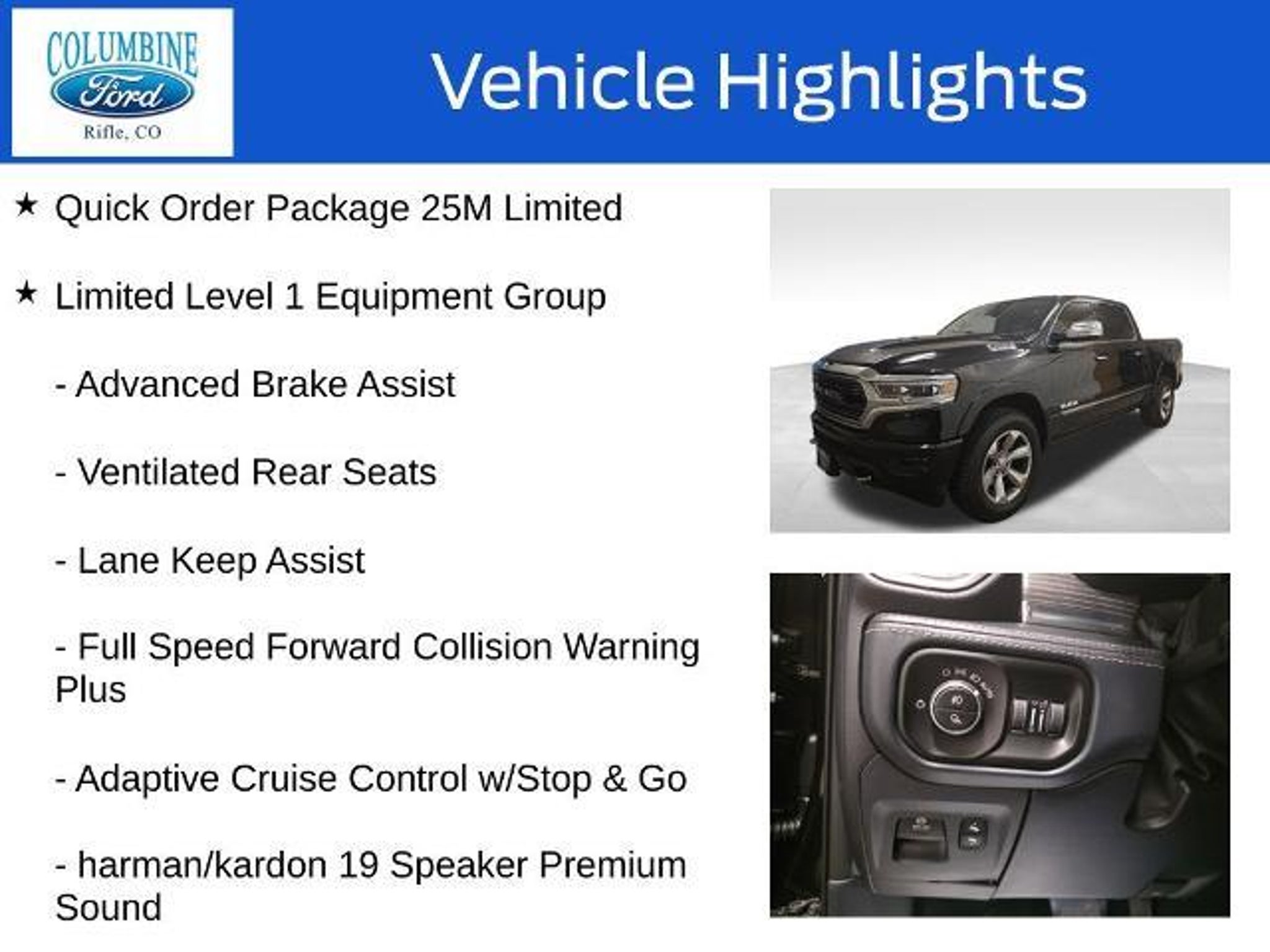 COLUMBINE
Ford
Rifle, CO

Vehicle Highlights

★ Quick Order Package 25M Limited

★ Limited Level 1 Equipment Group

- Advanced Brake Assist

- Ventilated Rear Seats

- Lane Keep Assist

- Full Speed Forward Collision Warning Plus

- Adaptive Cruise Control w/Stop & Go

- harman/kardon 19 Speaker Premium Sound